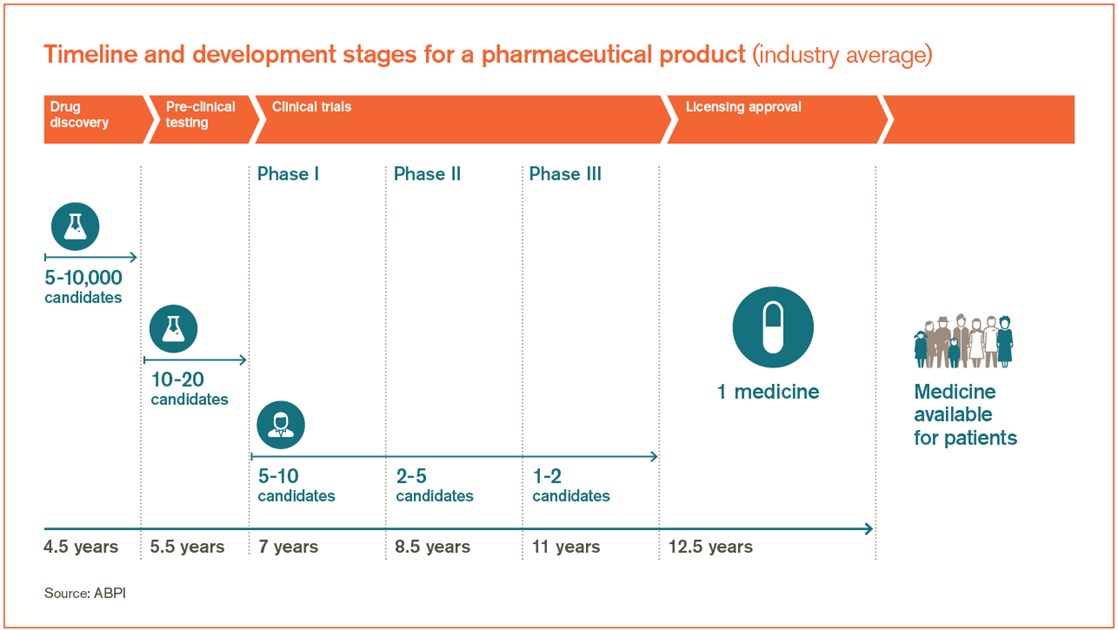 Timeline and development stages for a pharmaceutical product (industry average)

Drug discovery

Pre-clinical testing

Clinical trials

Licensing approval

Phase I

Phase II

Phase III

5-10,000 candidates

10-20 candidates

5-10 candidates

2-5 candidates

1-2 candidates

1 medicine

Medicine available for patients

4.5 years

5.5 years

7 years

8.5 years

11 years

12.5 years

Source: ABPI